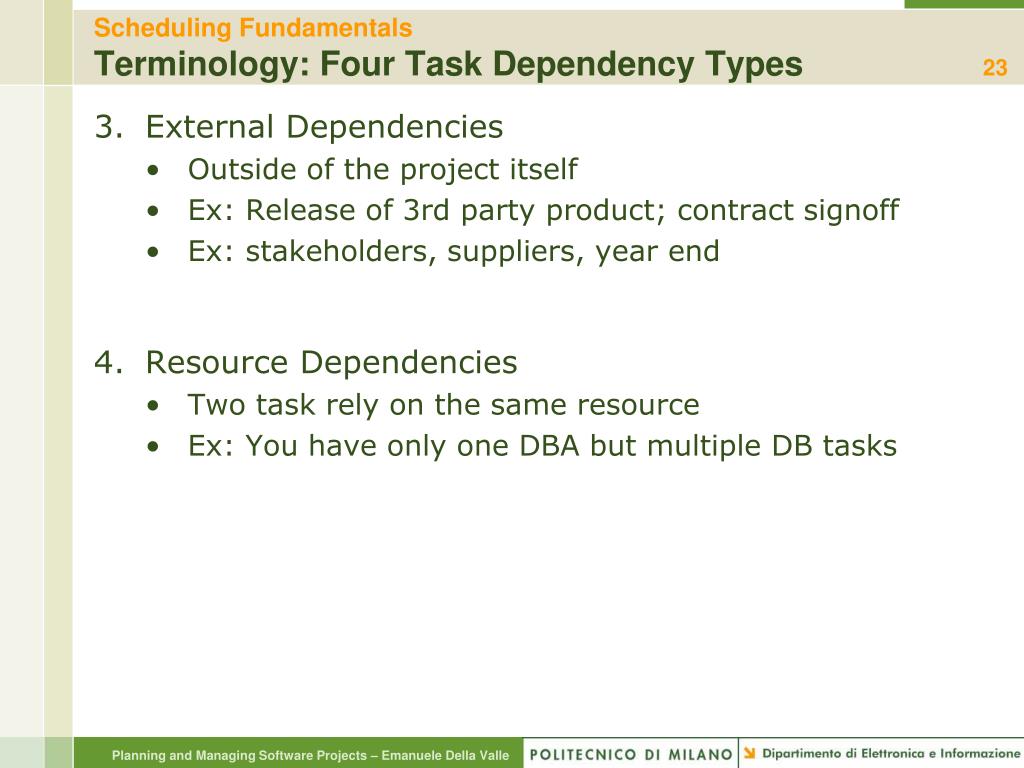 Scheduling Fundamentals
Terminology: Four Task Dependency Types
23

3. External Dependencies
• Outside of the project itself
• Ex: Release of 3rd party product; contract signoff
• Ex: stakeholders, suppliers, year end

4. Resource Dependencies
• Two task rely on the same resource
• Ex: You have only one DBA but multiple DB tasks

Planning and Managing Software Projects – Emanuele Della Valle
POLITECNICO DI MILANO
Dipartimento di Elettronica e Informazione